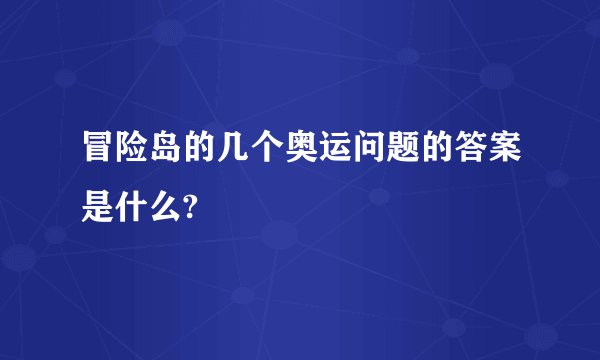 冒险岛的几个奥运问题的答案是什么?